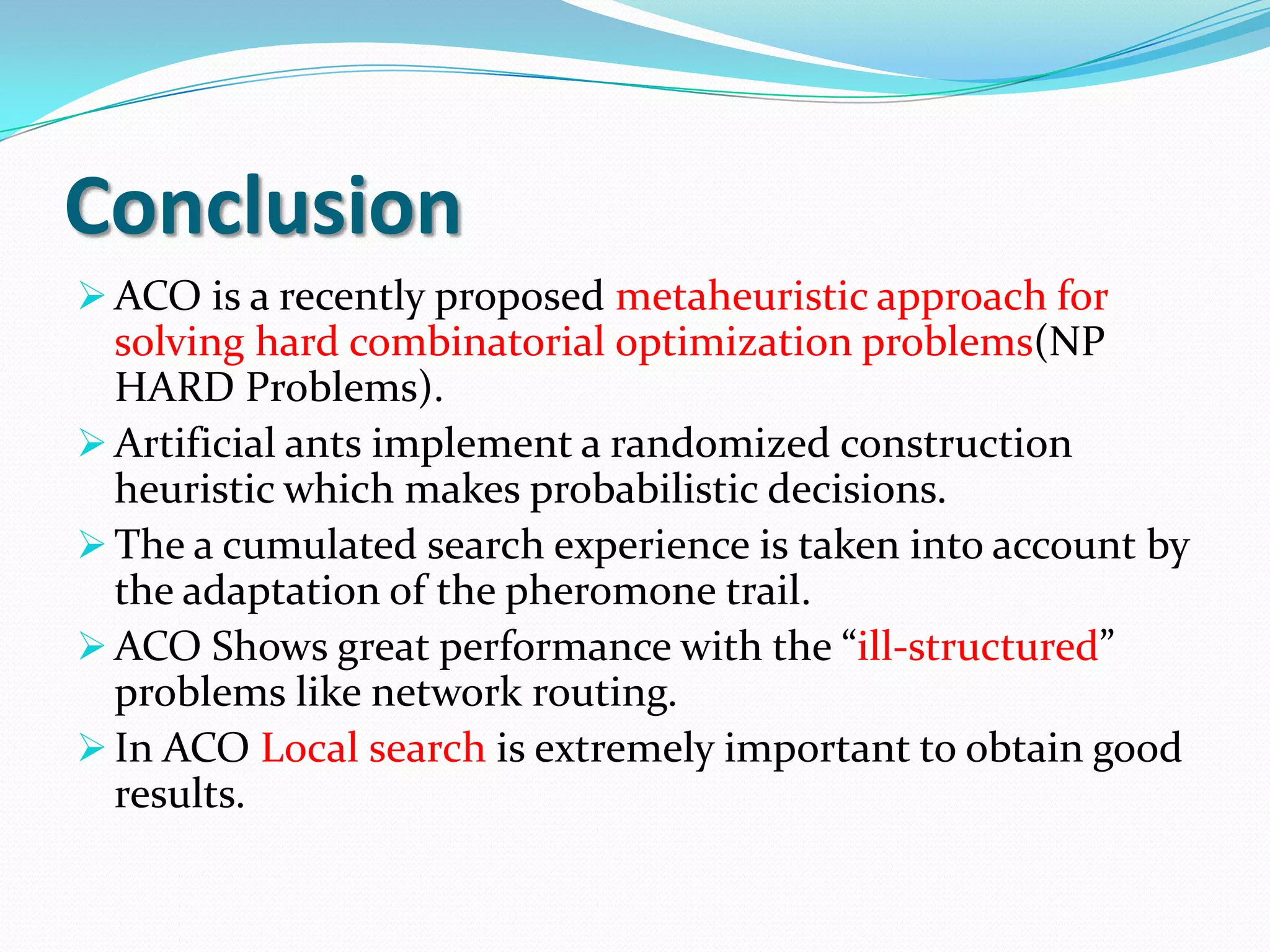 Conclusion

➢ ACO is a recently proposed metaheuristic approach for solving hard combinatorial optimization problems(NP HARD Problems).

➢ Artificial ants implement a randomized construction heuristic which makes probabilistic decisions.

➢ The a cumulated search experience is taken into account by the adaptation of the pheromone trail.

➢ ACO Shows great performance with the “ill-structured” problems like network routing.

➢ In ACO Local search is extremely important to obtain good results.